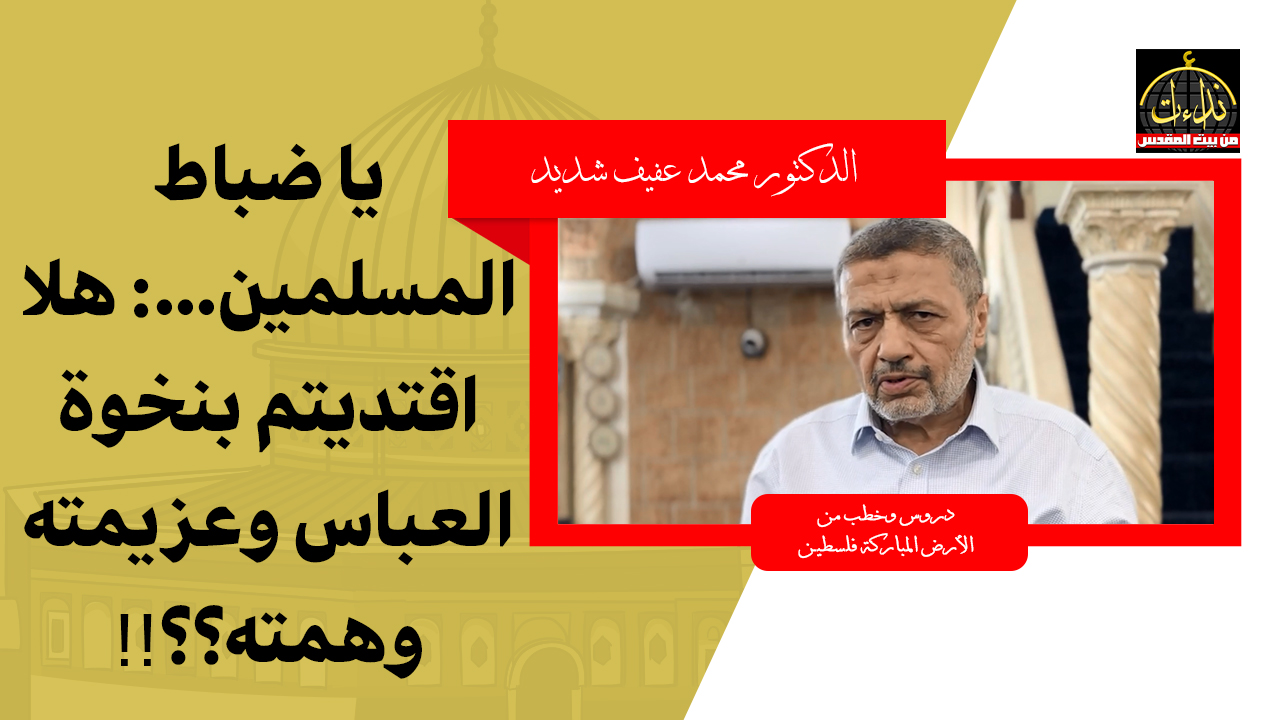 نداءات
من بيت المقدس

الدكتور محمد عفيف شديد

يا ضباط المسلمين....: هلا اقتديتم بنخوة العباس وعزيمته وهمته؟؟!!

دروس وخطب من
الأرض المباركة فلسطين